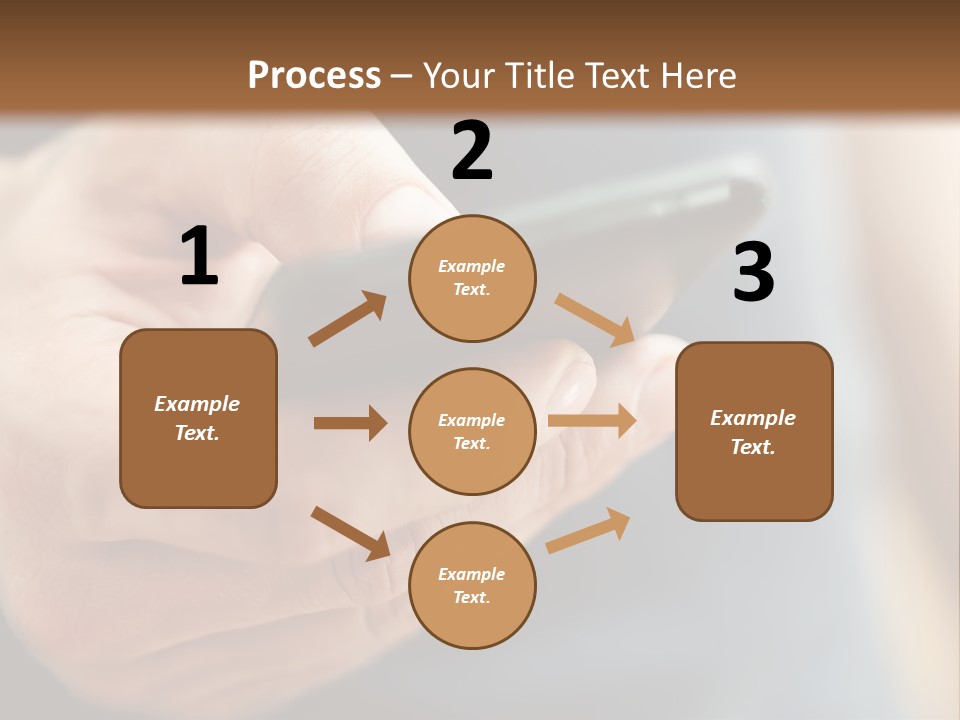 Process – Your Title Text Here

1

Example Text.

2

Example Text.

Example Text.

Example Text.

3

Example Text.